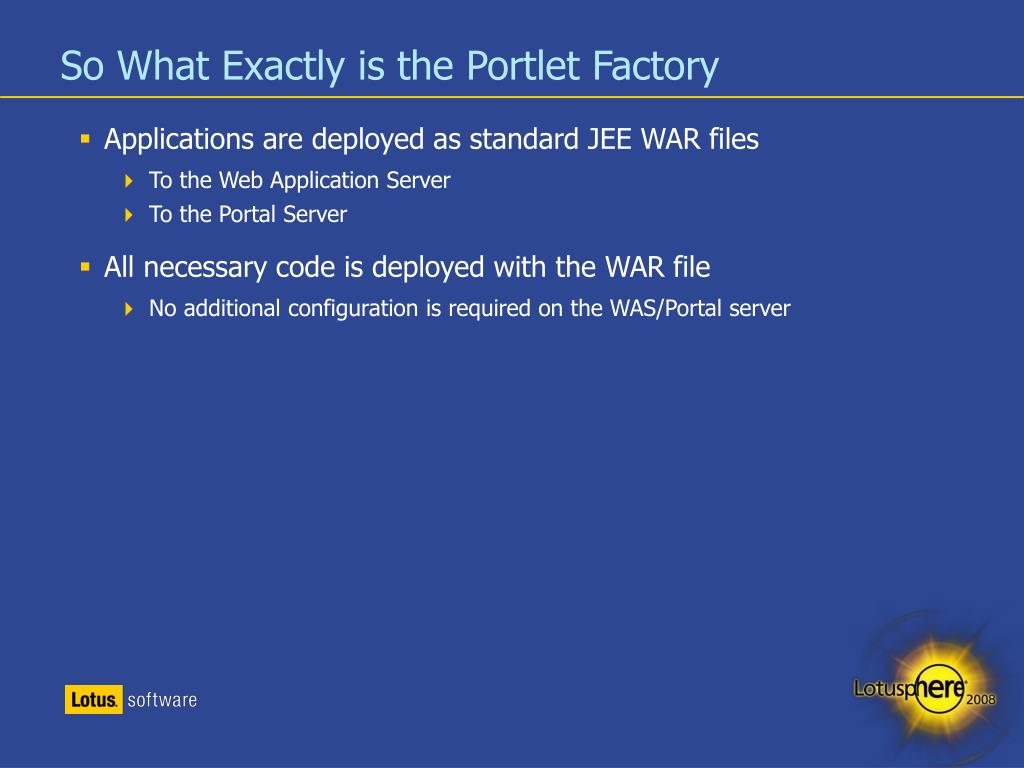 So What Exactly is the Portlet Factory

Applications are deployed as standard JEE WAR files

To the Web Application Server

To the Portal Server

All necessary code is deployed with the WAR file

No additional configuration is required on the WAS/Portal server

Lotus. software

Lotusphere 2008